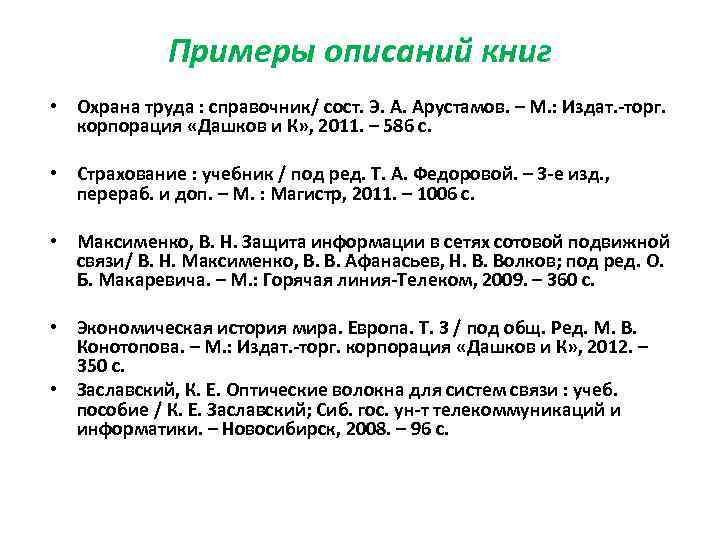 Примеры описаний книг

• Охрана труда : справочник/ сост. Э. А. Арустамов. – М.: Издат.-торг. корпорация «Дашков и К», 2011. – 586 с.

• Страхование : учебник / под ред. Т. А. Федоровой. – 3-е изд., перераб. и доп. – М. : Магистр, 2011. – 1006 с.

• Максименко, В. Н. Защита информации в сетях сотовой подвижной связи/ В. Н. Максименко, В. В. Афанасьев, Н. В. Волков; под ред. О. Б. Макаревича. – М.: Горячая линия-Телеком, 2009. – 360 с.

• Экономическая история мира. Европа. Т. 3 / под общ. Ред. М. В. Конотопова. – М.: Издат.-торг. корпорация «Дашков и К», 2012. – 350 с.

• Заславский, К. Е. Оптические волокна для систем связи : учеб. пособие / К. Е. Заславский; Сиб. гос. ун-т телекоммуникаций и информатики. – Новосибирск, 2008. – 96 с.